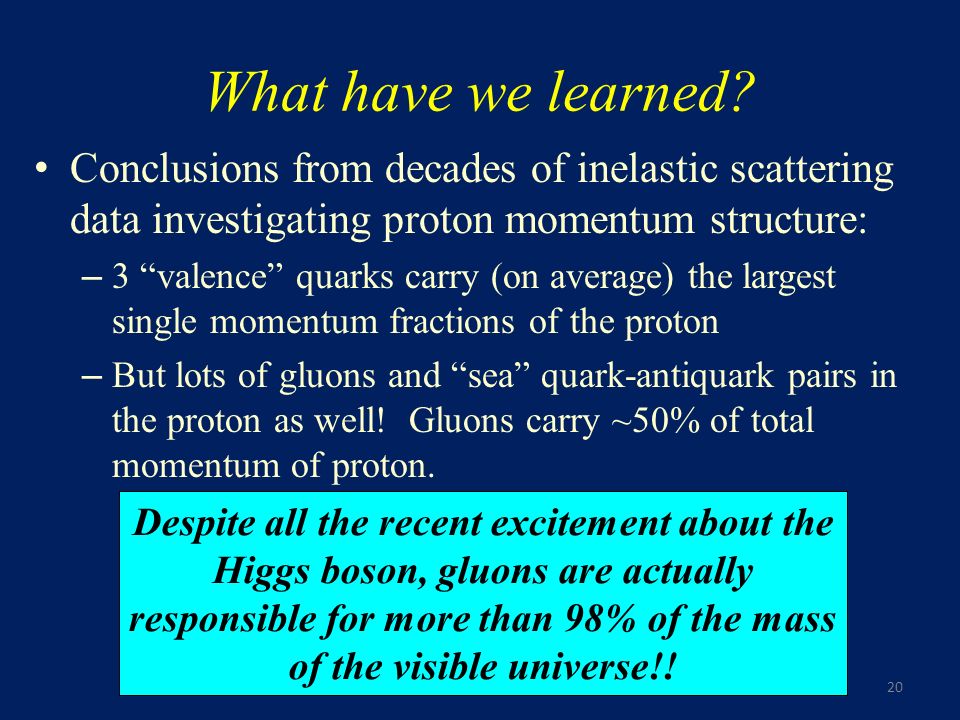 What have we learned?

• Conclusions from decades of inelastic scattering data investigating proton momentum structure:

– 3 “valence” quarks carry (on average) the largest single momentum fractions of the proton

– But lots of gluons and “sea” quark-antiquark pairs in the proton as well! Gluons carry ~50% of total momentum of proton.

Despite all the recent excitement about the Higgs boson, gluons are actually responsible for more than 98% of the mass of the visible universe!!

20